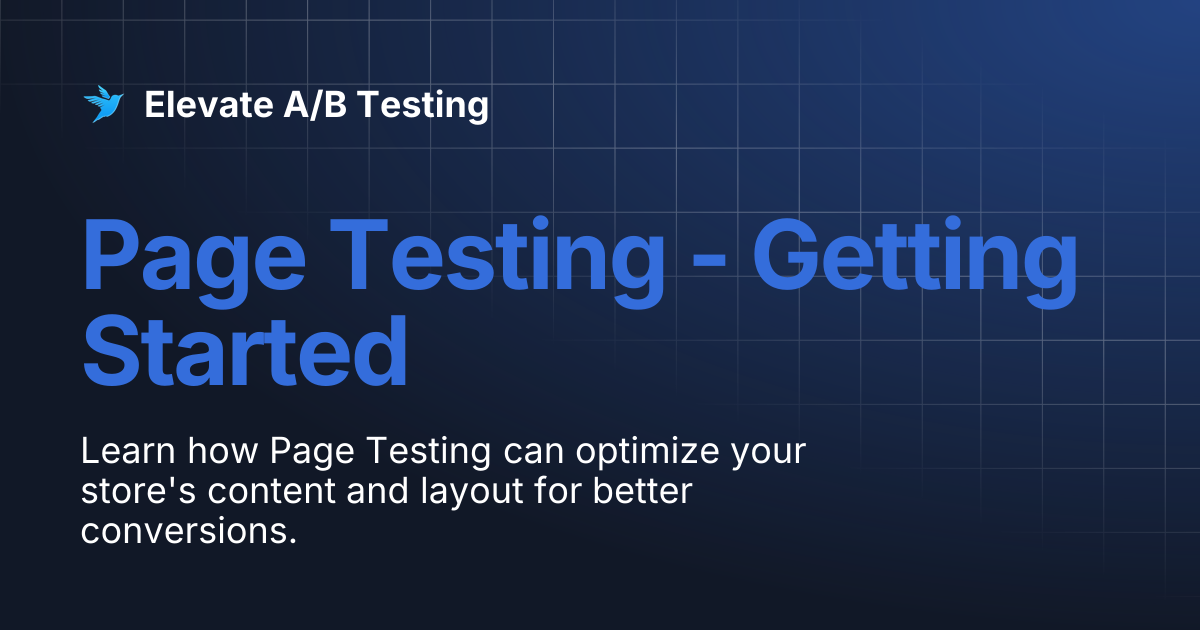 Elevate A/B Testing

Page Testing - Getting Started

Learn how Page Testing can optimize your store's content and layout for better conversions.